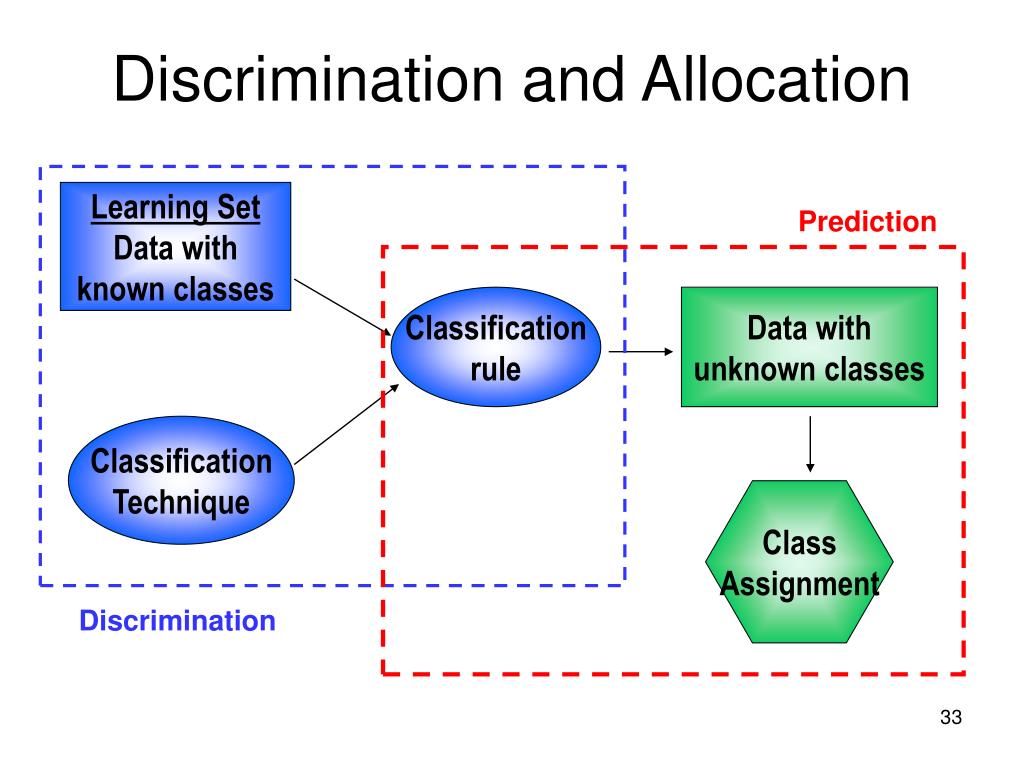 Discrimination and Allocation

Learning Set
Data with known classes

Prediction

Classification rule

Data with unknown classes

Classification Technique

Class Assignment

Discrimination

33